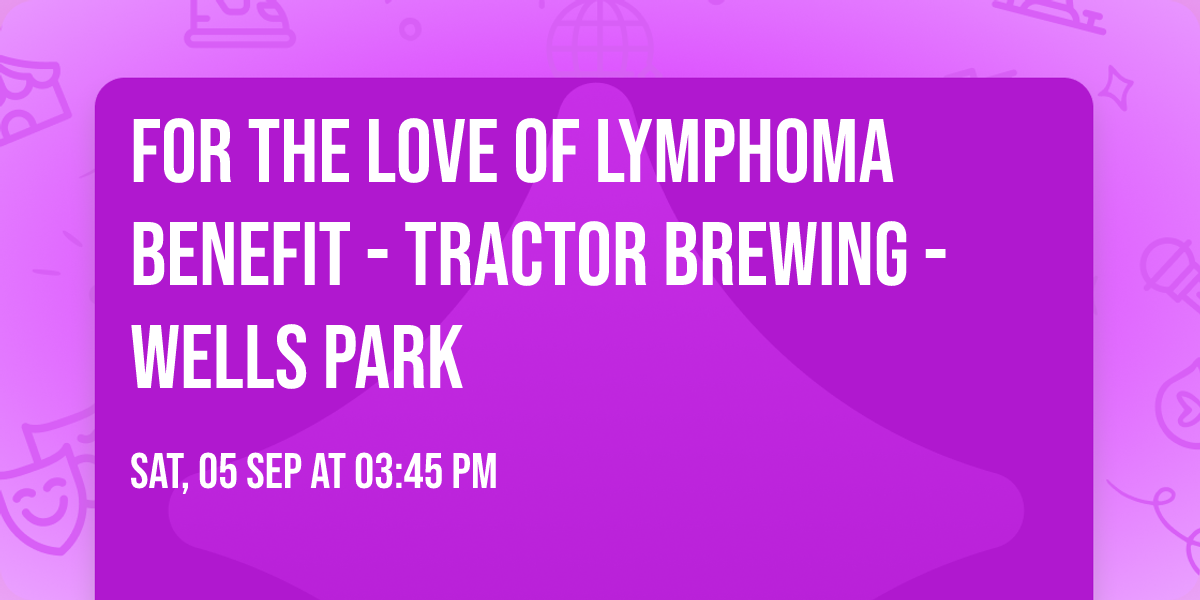 FOR THE LOVE OF LYMPHOMA BENEFIT - TRACTOR BREWING - WELLS PARK

SAT, 05 SEP AT 03:45 PM